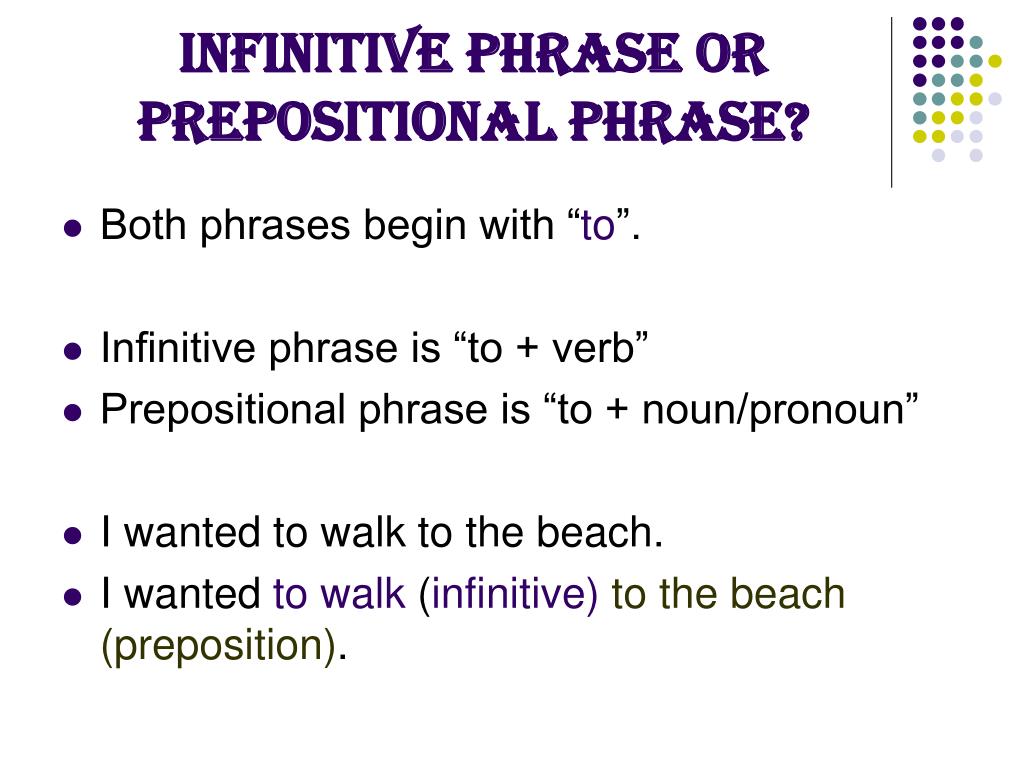 INFINITIVE PHRASE OR PREPOSITIONAL PHRASE?

- Both phrases begin with “to”.

- Infinitive phrase is “to + verb”
- Prepositional phrase is “to + noun/pronoun”

- I wanted to walk to the beach.
- I wanted to walk (infinitive) to the beach (preposition).